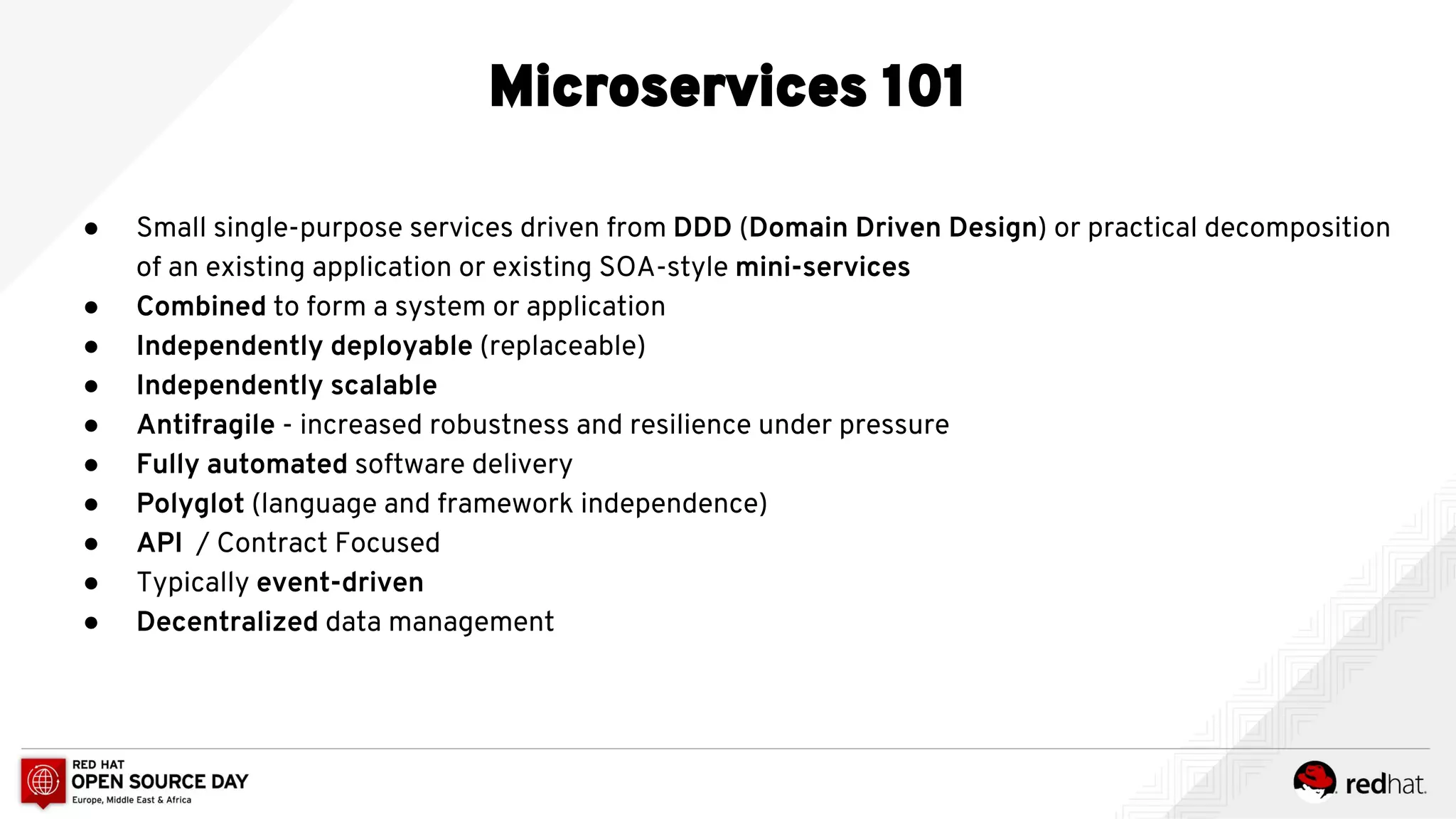 Microservices 101

- Small single-purpose services driven from DDD (Domain Driven Design) or practical decomposition of an existing application or existing SOA-style mini-services
- Combined to form a system or application
- Independently deployable (replaceable)
- Independently scalable
- Antifragile - increased robustness and resilience under pressure
- Fully automated software delivery
- Polyglot (language and framework independence)
- API / Contract Focused
- Typically event-driven
- Decentralized data management

RED HAT
OPEN SOURCE DAY
Europe, Middle East & Africa

redhat.